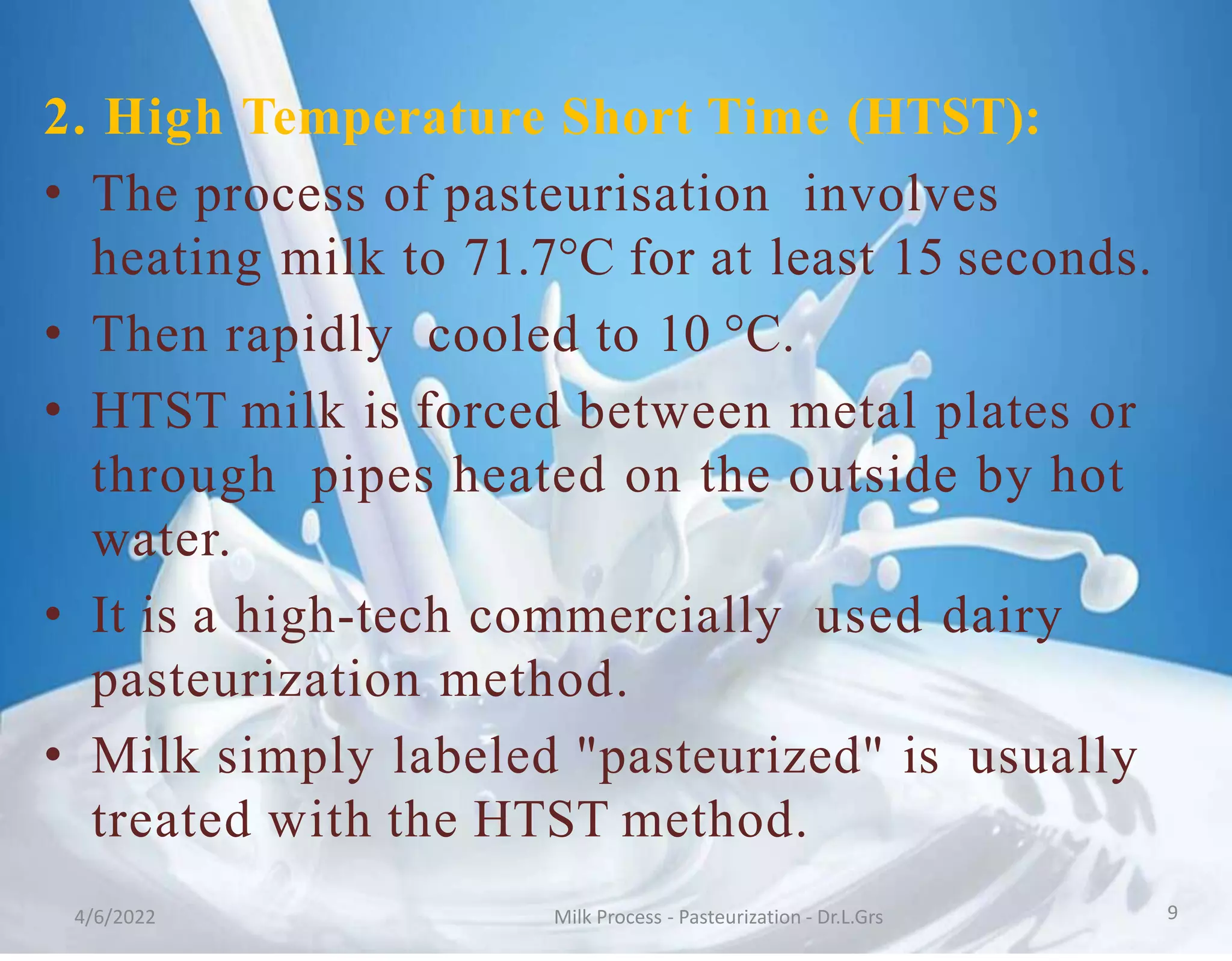 2. High Temperature Short Time (HTST):

• The process of pasteurisation involves heating milk to 71.7°C for at least 15 seconds.

• Then rapidly cooled to 10 °C.

• HTST milk is forced between metal plates or through pipes heated on the outside by hot water.

• It is a high-tech commercially used dairy pasteurization method.

• Milk simply labeled "pasteurized" is usually treated with the HTST method.

4/6/2022 Milk Process - Pasteurization - Dr.L.Grs 9